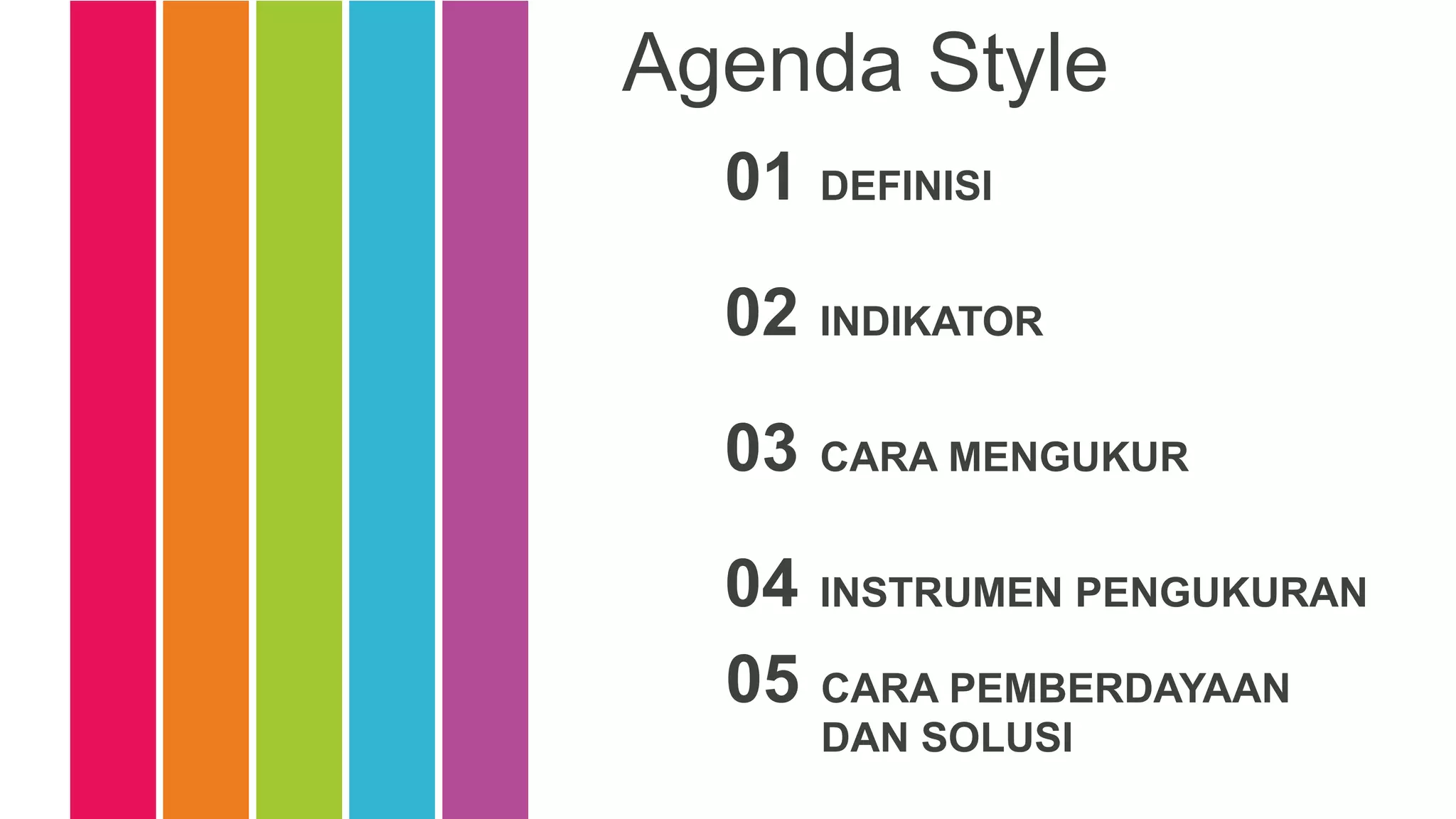 Agenda Style

01 DEFINISI

02 INDIKATOR

03 CARA MENGUKUR

04 INSTRUMEN PENGUKURAN

05 CARA PEMBERDAYAAN DAN SOLUSI